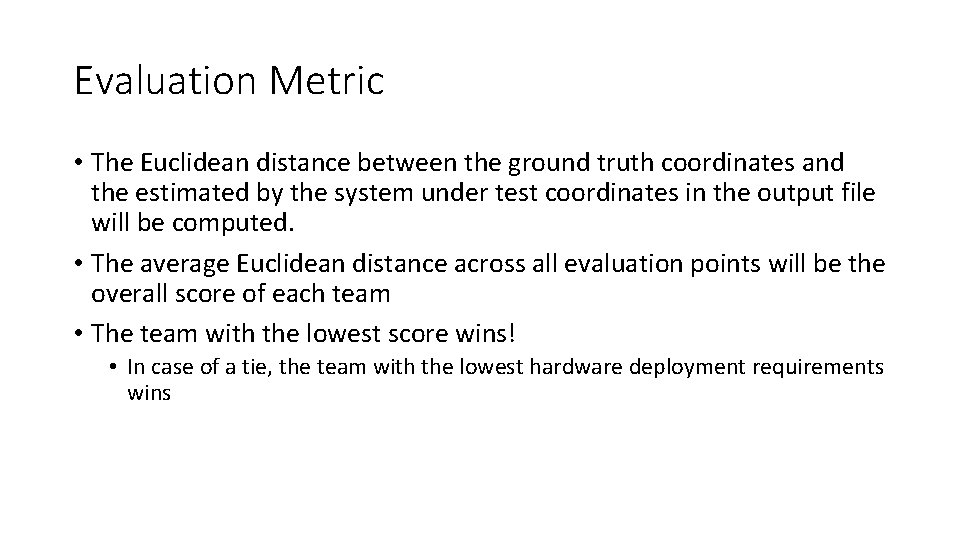 Evaluation Metric

• The Euclidean distance between the ground truth coordinates and the estimated by the system under test coordinates in the output file will be computed.

• The average Euclidean distance across all evaluation points will be the overall score of each team

• The team with the lowest score wins!

• In case of a tie, the team with the lowest hardware deployment requirements wins